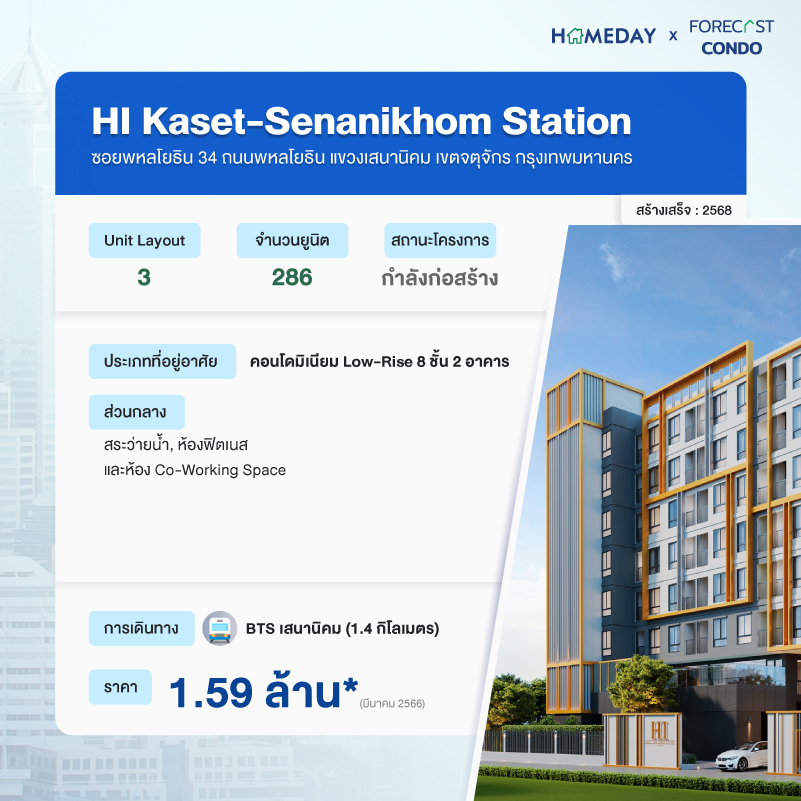 HOMEDAY x FORECAST CONDO

HI Kaset-Senanikhom Station
ซอยพหลโยธิน 34 ถนนพหลโยธิน แขวงเสนานิคม เขตจตุจักร กรุงเทพมหานคร

สร้างเสร็จ : 2568

Unit Layout
3

จำนวนยูนิต
286

สถานะโครงการ
กำลังก่อสร้าง

ประเภทที่อยู่อาศัย
คอนโดมิเนียม Low-Rise 8 ชั้น 2 อาคาร

ส่วนกลาง
สระว่ายน้ำ, ห้องฟิตเนส และห้อง Co-Working Space

การเดินทาง
BTS เสนานิคม (1.4 กิโลเมตร)

ราคา
1.59 ล้าน* (มีนาคม 2566)

HI